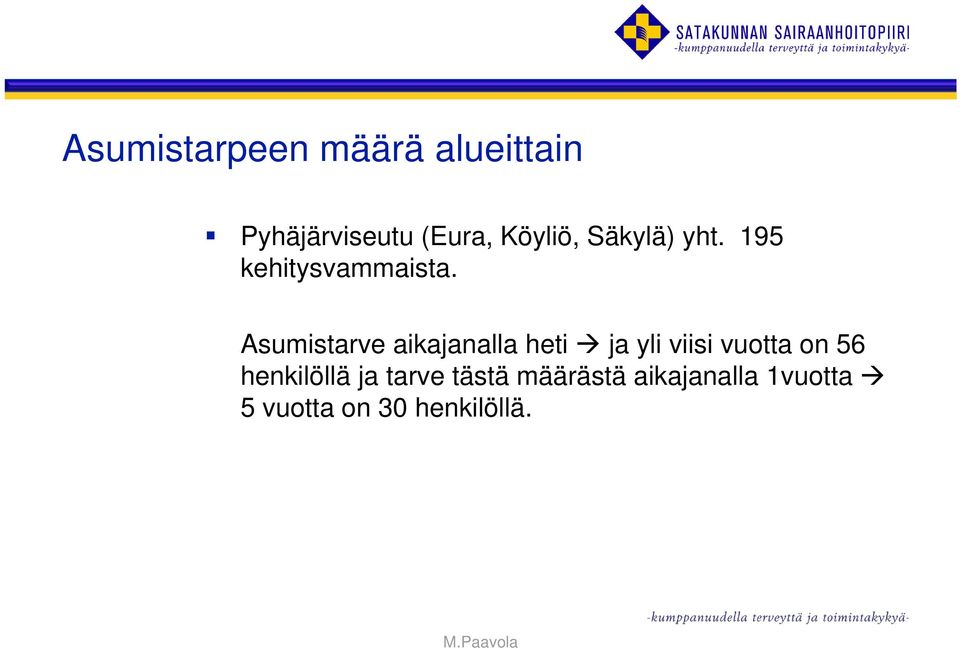 SATAKUNNAN SAIRAANHOITOPIIRI
-kumppanuudella terveyttä ja toimintakykyä-

Asumistarpeen määrä alueittain

▪ Pyhäjärviseutu (Eura, Köyliö, Säkylä) yht. 195 kehitysvammaista.

Asumistarve aikajanalla heti → ja yli viisi vuotta on 56 henkilöllä ja tarve tästä määrästä aikajanalla 1vuotta → 5 vuotta on 30 henkilöllä.

-kumppanuudella terveyttä ja toimintakykyä-

M.Paavola